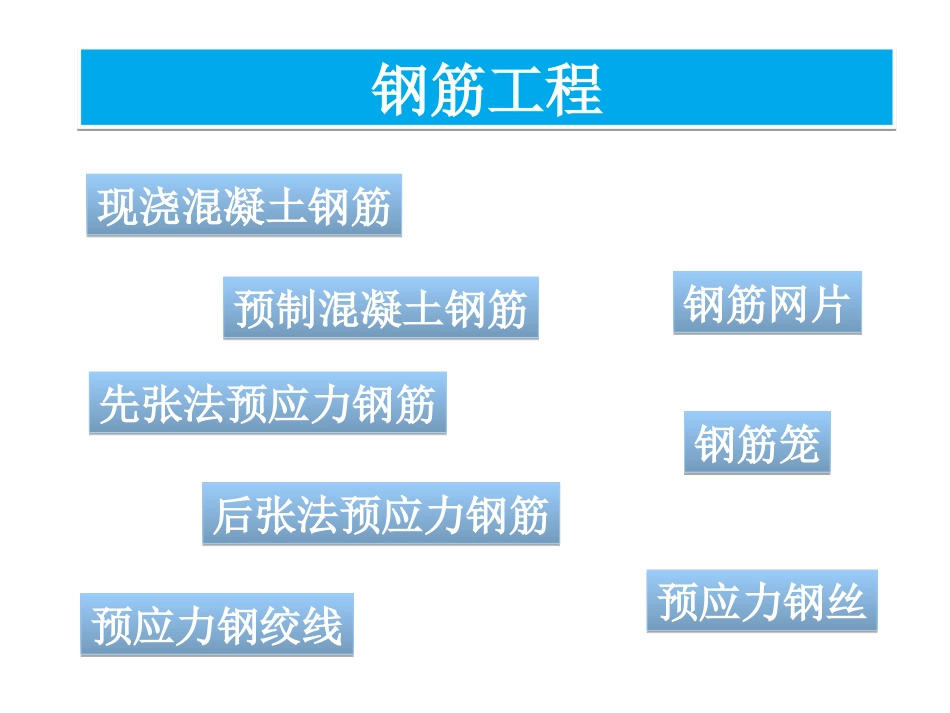 钢筋工程

现浇混凝土钢筋

预制混凝土钢筋

钢筋网片

先张法预应力钢筋

钢筋笼

后张法预应力钢筋

预应力钢丝

预应力钢绞线